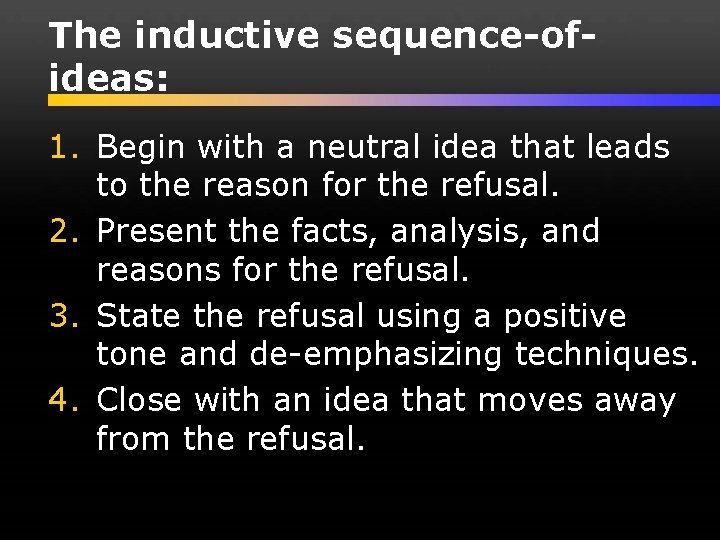 The inductive sequence-of-ideas:

1. Begin with a neutral idea that leads to the reason for the refusal.
2. Present the facts, analysis, and reasons for the refusal.
3. State the refusal using a positive tone and de-emphasizing techniques.
4. Close with an idea that moves away from the refusal.